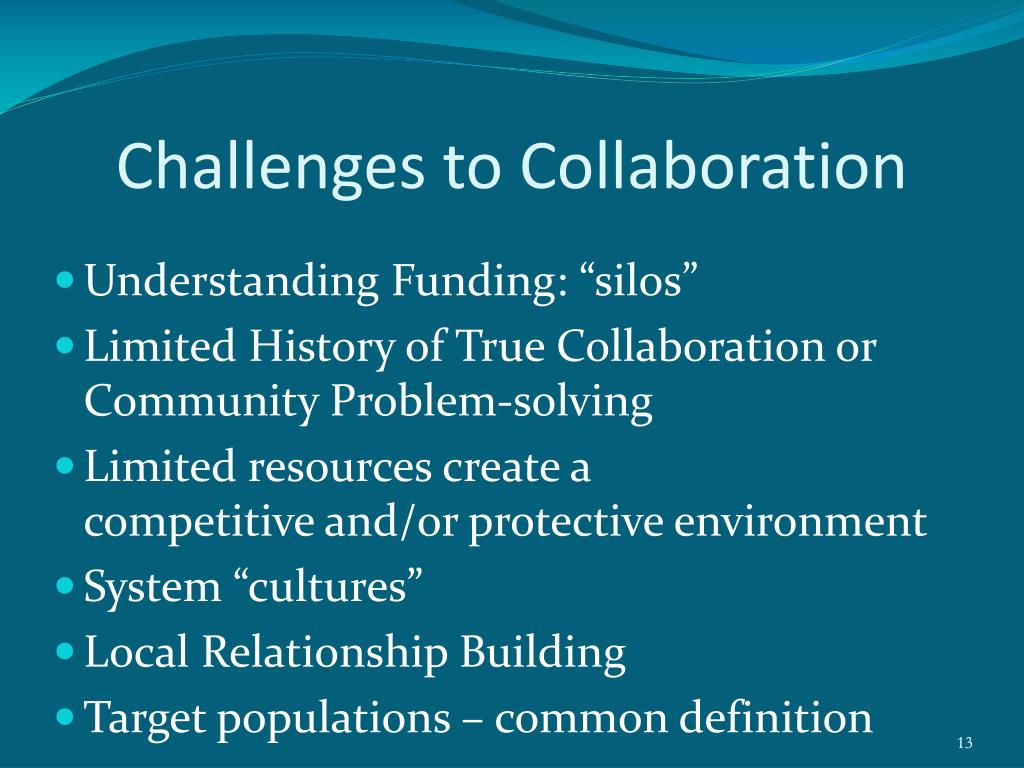 Challenges to Collaboration

- Understanding Funding: “silos”
- Limited History of True Collaboration or Community Problem-solving
- Limited resources create a competitive and/or protective environment
- System “cultures”
- Local Relationship Building
- Target populations – common definition

13